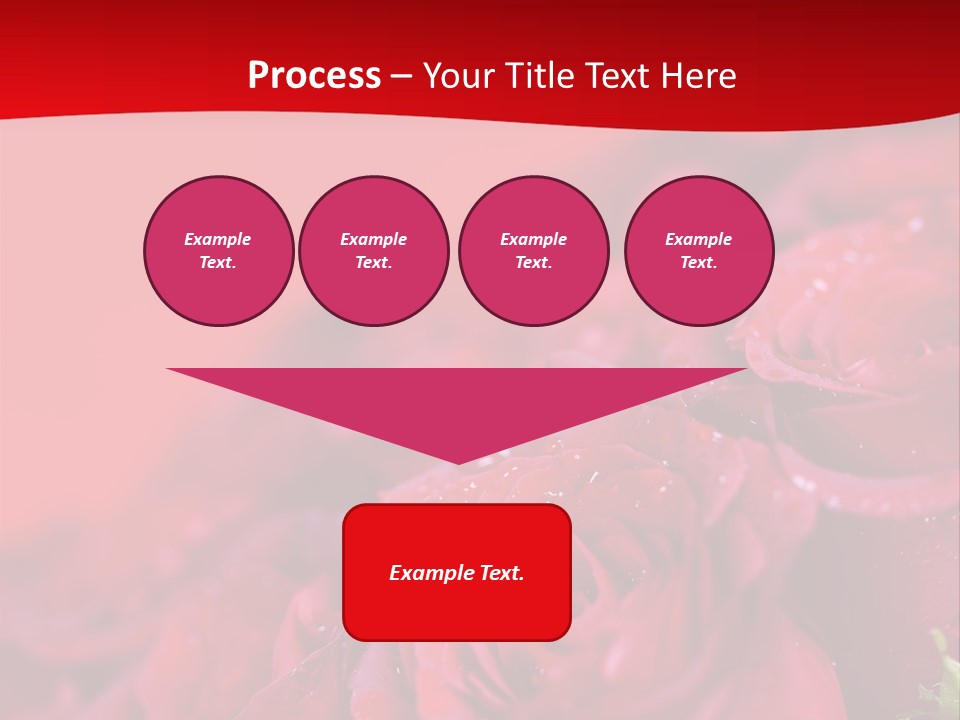 Process – Your Title Text Here

Example Text.

Example Text.

Example Text.

Example Text.

Example Text.